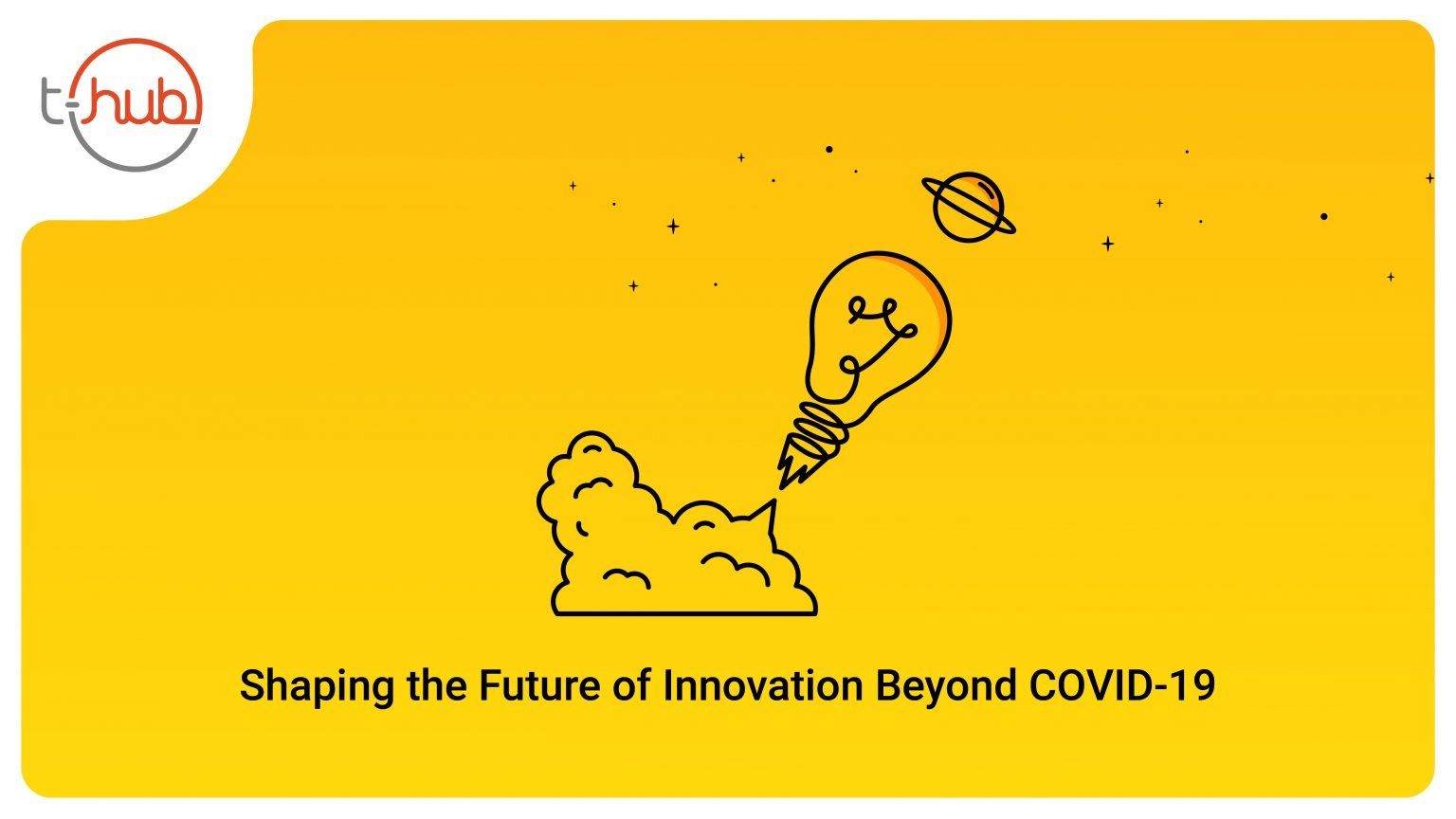 t-hub

Shaping the Future of Innovation Beyond COVID-19